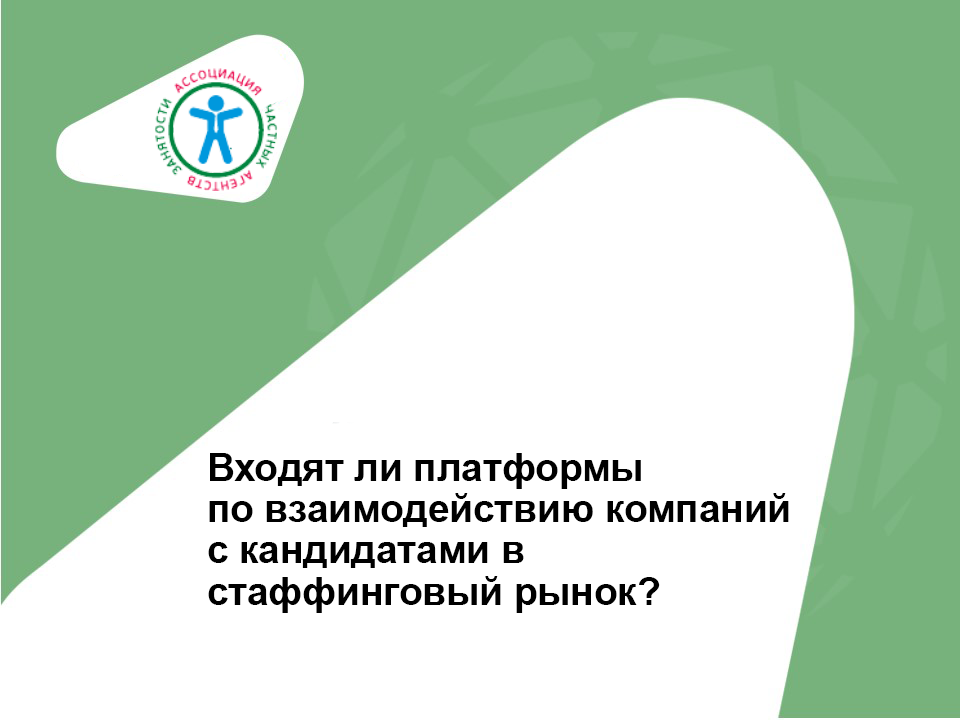 АССОЦИАЦИЯ ЧАСТНЫХ АГЕНТСТВ ЗАНЯТОСТИ

Входят ли платформы по взаимодействию компаний с кандидатами в стаффинговый рынок?